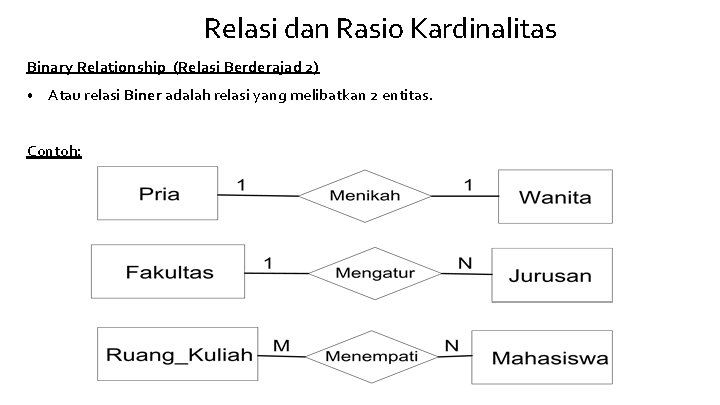 Relasi dan Rasio Kardinalitas

Binary Relationship (Relasi Berderajad 2)

• Atau relasi Biner adalah relasi yang melibatkan 2 entitas.

Contoh:

Pria 1 Menikah 1 Wanita

Fakultas 1 Mengatur N Jurusan

Ruang_Kuliah M Menempati N Mahasiswa